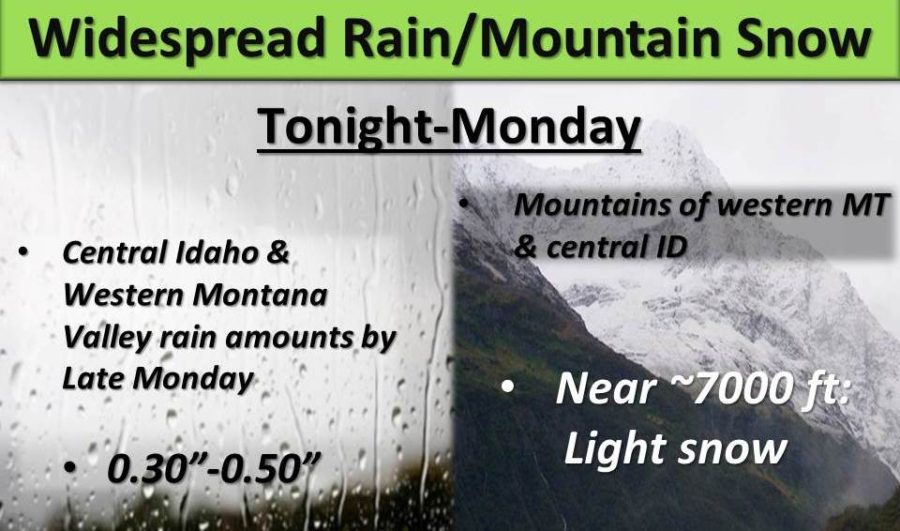 Widespread Rain/Mountain Snow

Tonight-Monday

• Central Idaho & Western Montana Valley rain amounts by Late Monday

• 0.30”-0.50”

• Mountains of western MT & central ID

• Near ~7000 ft: Light snow